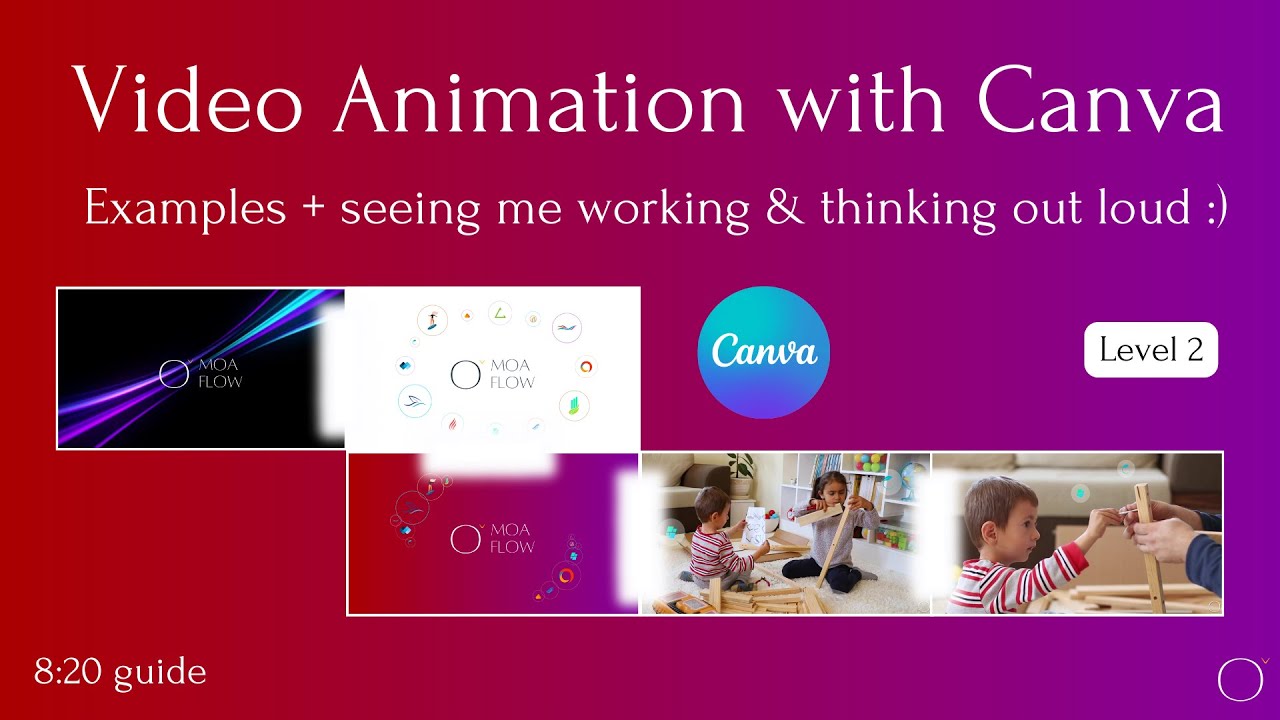 Video Animation with Canva

Examples + seeing me working & thinking out loud :)

MOA FLOW

MOA FLOW

Canva

Level 2

MOA FLOW

8:20 guide